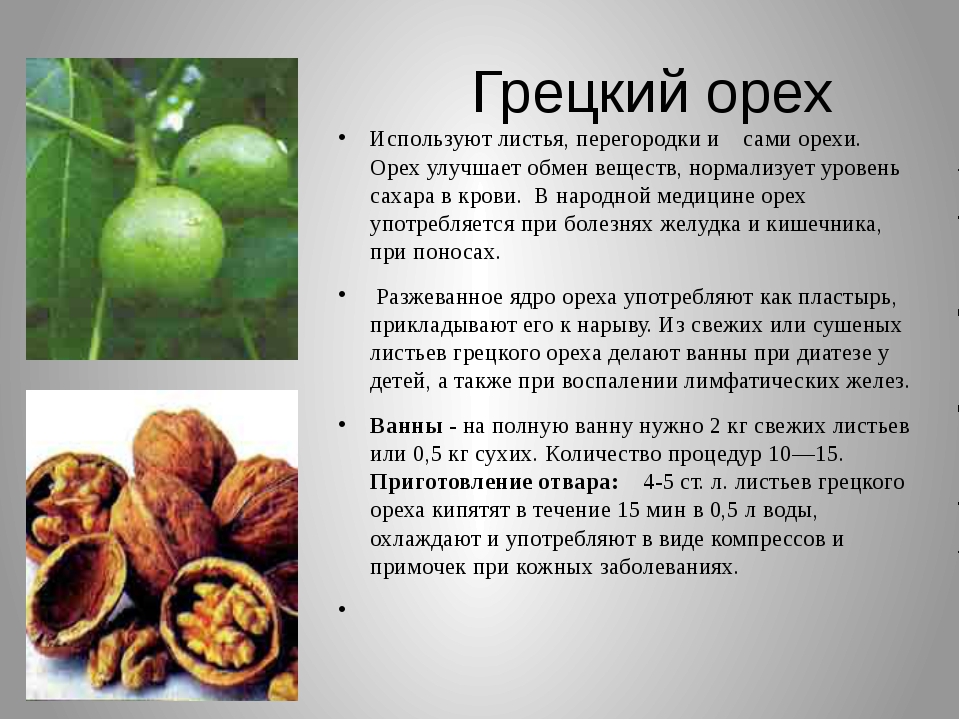 Грецкий орех

• Используют листья, перегородки и сами орехи. Орех улучшает обмен веществ, нормализует уровень сахара в крови. В народной медицине орех употребляется при болезнях желудка и кишечника, при поносах.

• Разжеванное ядро ореха употребляют как пластырь, прикладывают его к нарыву. Из свежих или сушеных листьев грецкого ореха делают ванны при диатезе у детей, а также при воспалении лимфатических желез.

• **Ванны -** на полную ванну нужно 2 кг свежих листьев или 0,5 кг сухих. Количество процедур 10—15. **Приготовление отвара:** 4-5 ст. л. листьев грецкого ореха кипятят в течение 15 мин в 0,5 л воды, охлаждают и употребляют в виде компрессов и примочек при кожных заболеваниях.

•